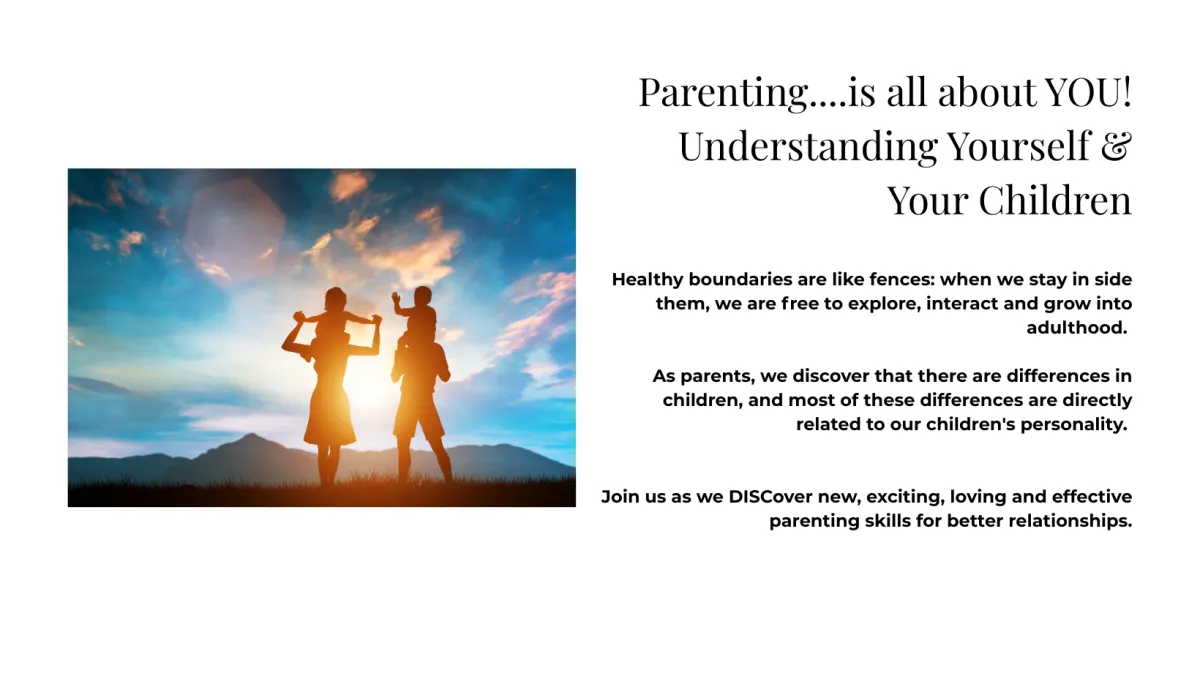 Parenting....is all about YOU! Understanding Yourself & Your Children

Healthy boundaries are like fences: when we stay in side them, we are free to explore, interact and grow into adulthood.

As parents, we discover that there are differences in children, and most of these differences are directly related to our children's personality.

Join us as we DISCover new, exciting, loving and effective parenting skills for better relationships.